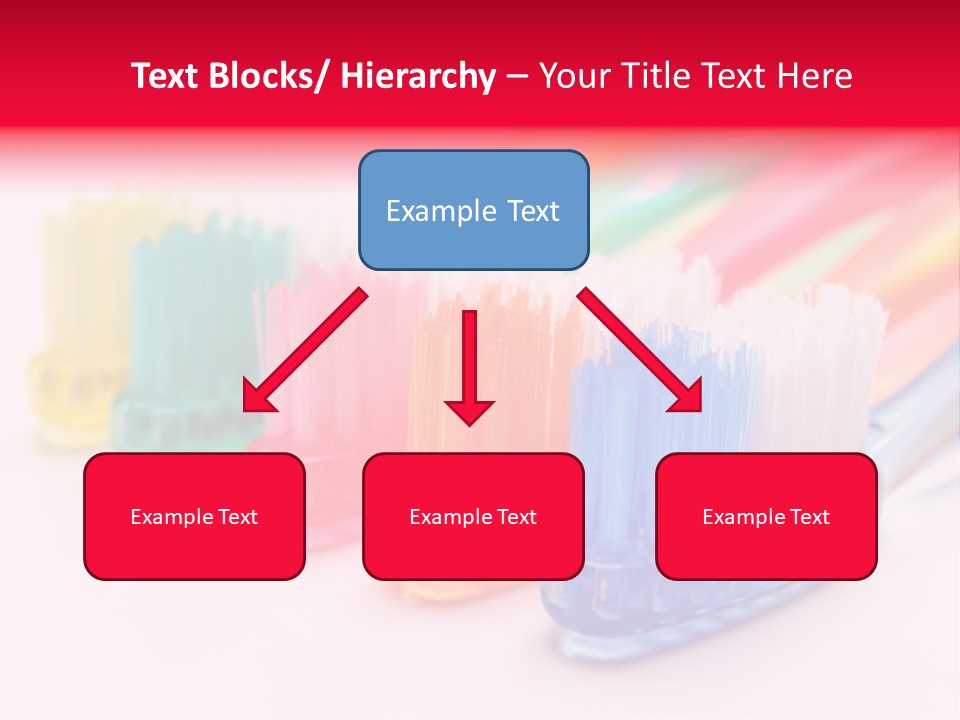 Text Blocks/ Hierarchy – Your Title Text Here

Example Text

Example Text

Example Text

Example Text